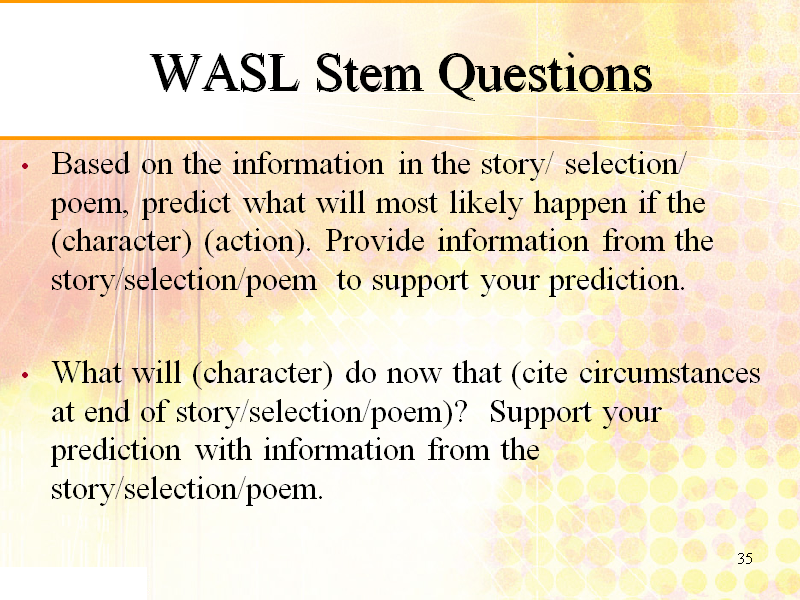 WASL Stem Questions

• Based on the information in the story/ selection/ poem, predict what will most likely happen if the (character) (action). Provide information from the story/selection/poem to support your prediction.

• What will (character) do now that (cite circumstances at end of story/selection/poem)? Support your prediction with information from the story/selection/poem.

35